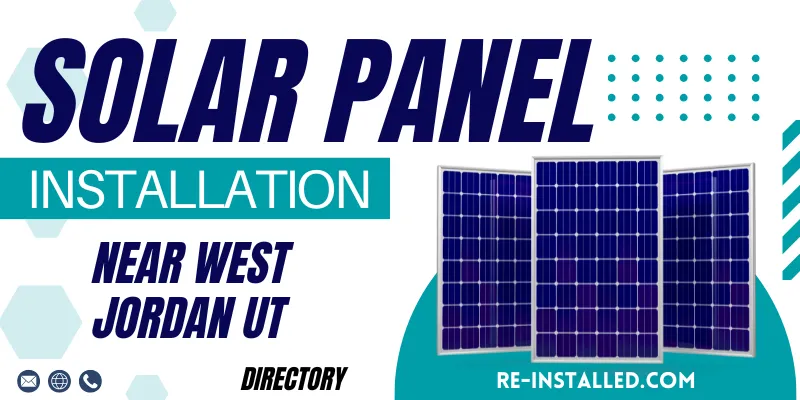 SOLAR PANEL

INSTALLATION

NEAR WEST JORDAN UT

DIRECTORY

RE-INSTALLED.COM